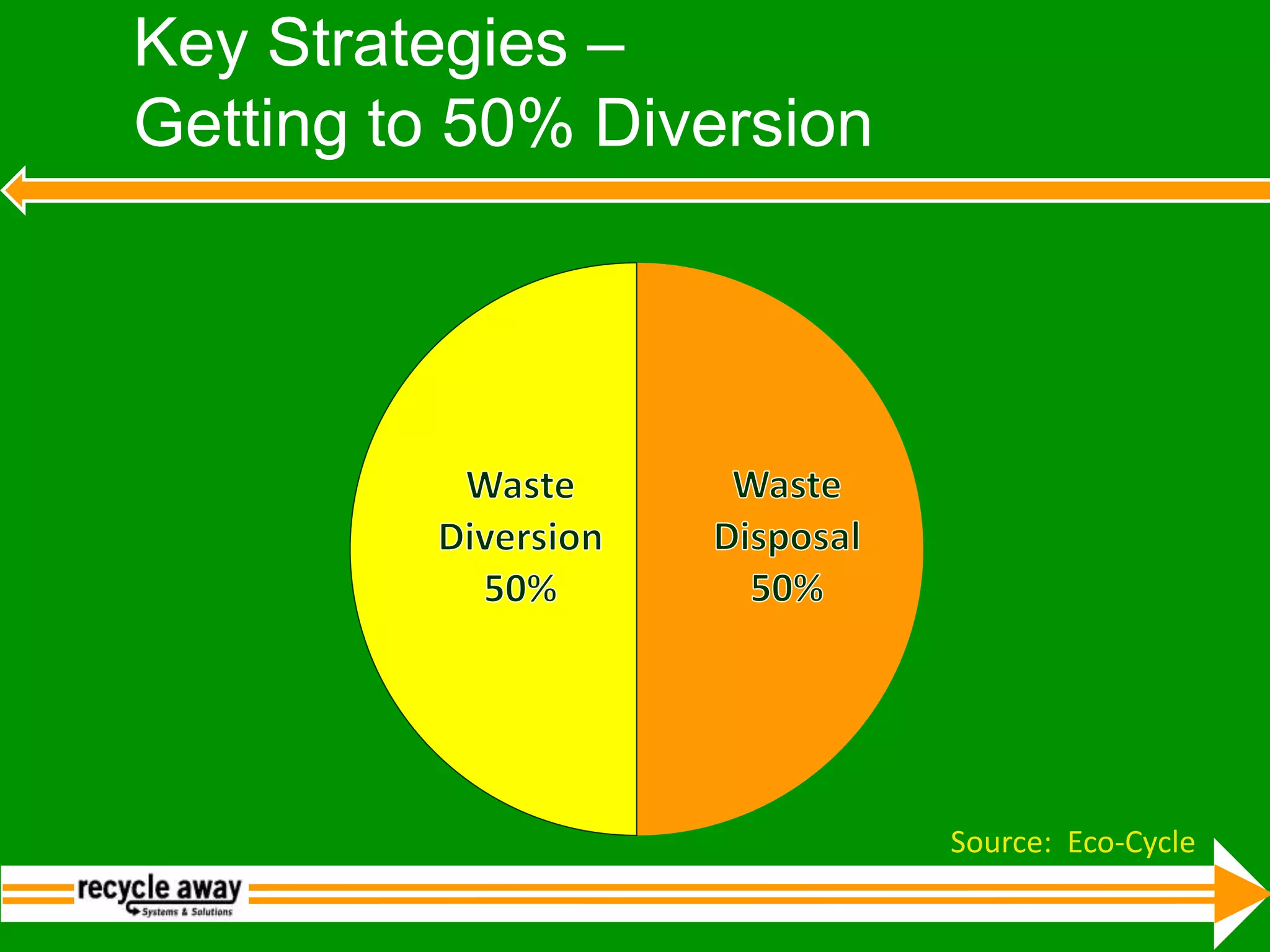 Key Strategies –
Getting to 50% Diversion

Waste
Diversion
50%

Waste
Disposal
50%

Source: Eco-Cycle

recycle away
Systems & Solutions